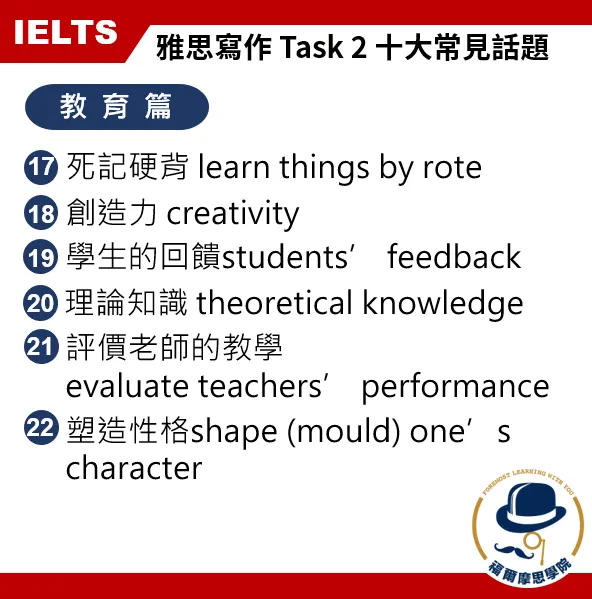 IELTS 雅思寫作 Task 2 十大常見話題

教育篇

17 死記硬背 learn things by rote

18 創造力 creativity

19 學生的回饋students’ feedback

20 理論知識 theoretical knowledge

21 評價老師的教學 evaluate teachers’ performance

22 塑造性格shape (mould) one’s character

FOREMOST LEARNING WITH YOU
福爾摩思學院